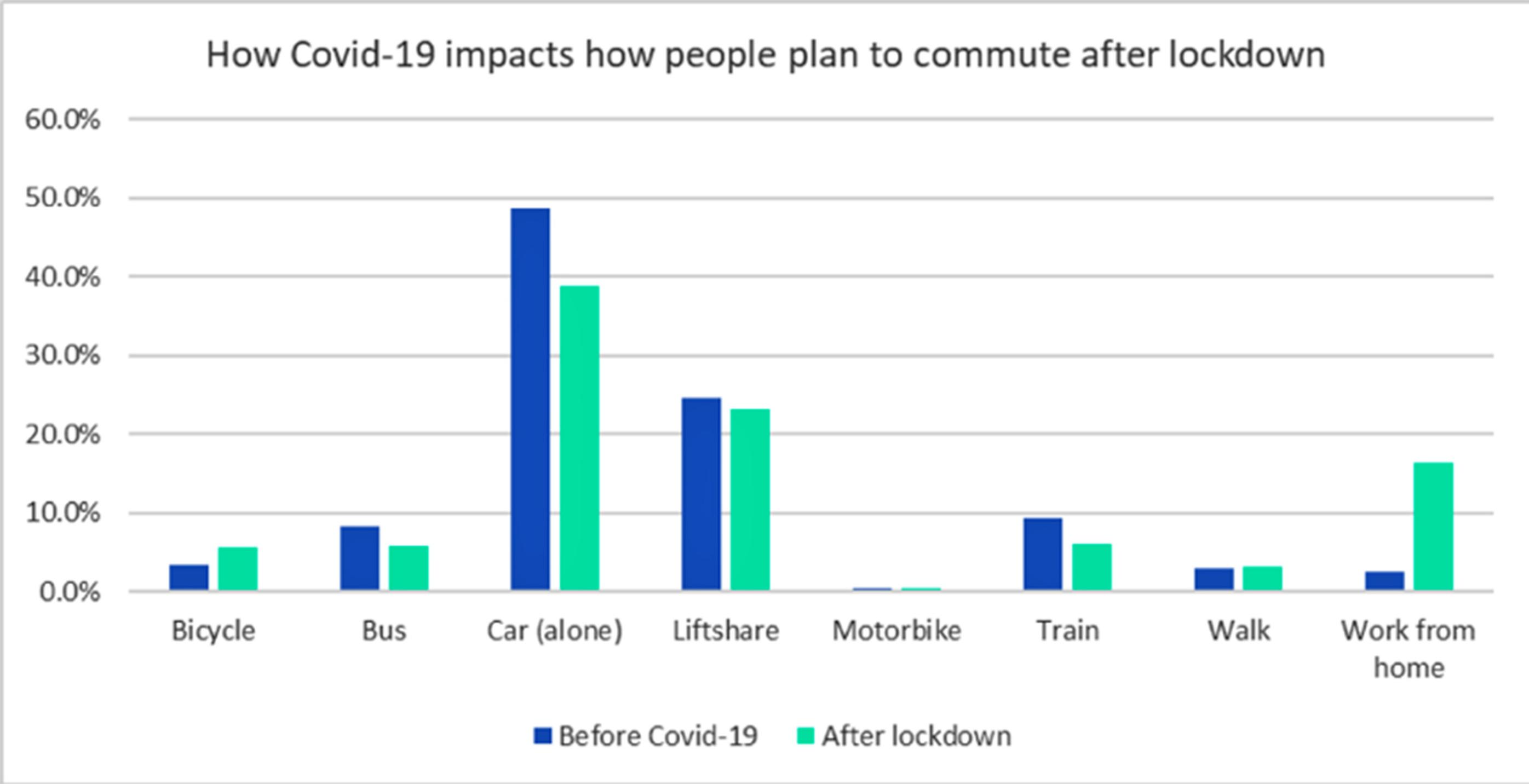 How Covid-19 impacts how people plan to commute after lockdown

60.0%
50.0%
40.0%
30.0%
20.0%
10.0%
0.0%

Bicycle
Bus
Car (alone)
Liftshare
Motorbike
Train
Walk
Work from home

Before Covid-19
After lockdown